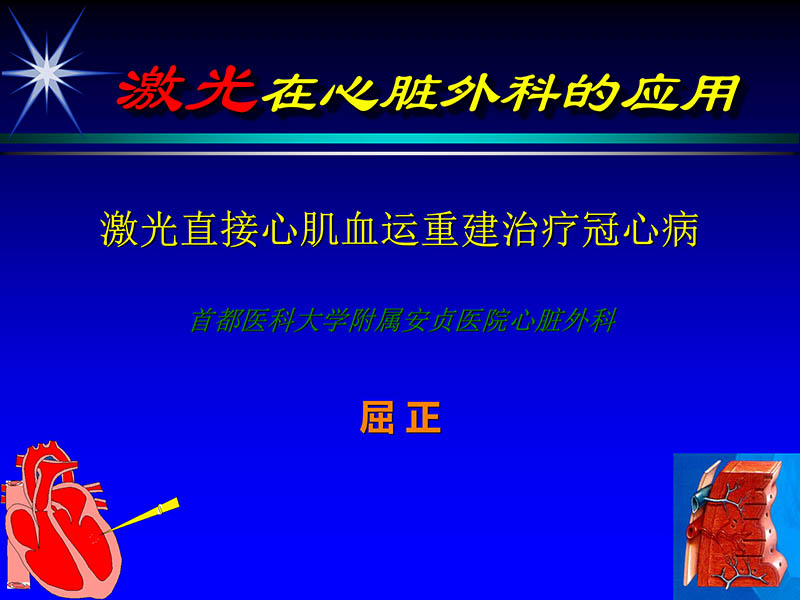 激光在心脏外科的应用

激光直接心肌血运重建治疗冠心病

首都医科大学附属安贞医院心脏外科

屈 正